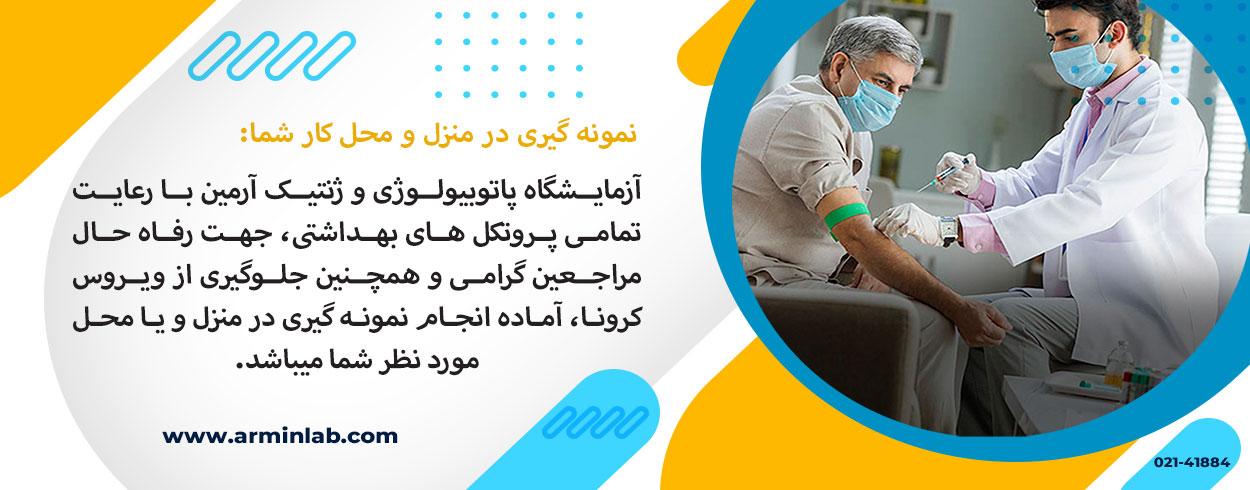 نمونه گیری در منزل و محل کار شما:

آزمایشگاه پاتوبیولوژی و ژنتیک آرمین با رعایت تمامی پروتکل های بهداشتی، جهت رفاه حال مراجعین گرامی و همچنین جلوگیری از ویروس کرونا، آماده انجام نمونه گیری در منزل و یا محل مورد نظر شما میباشد.

www.arminlab.com

021-41884